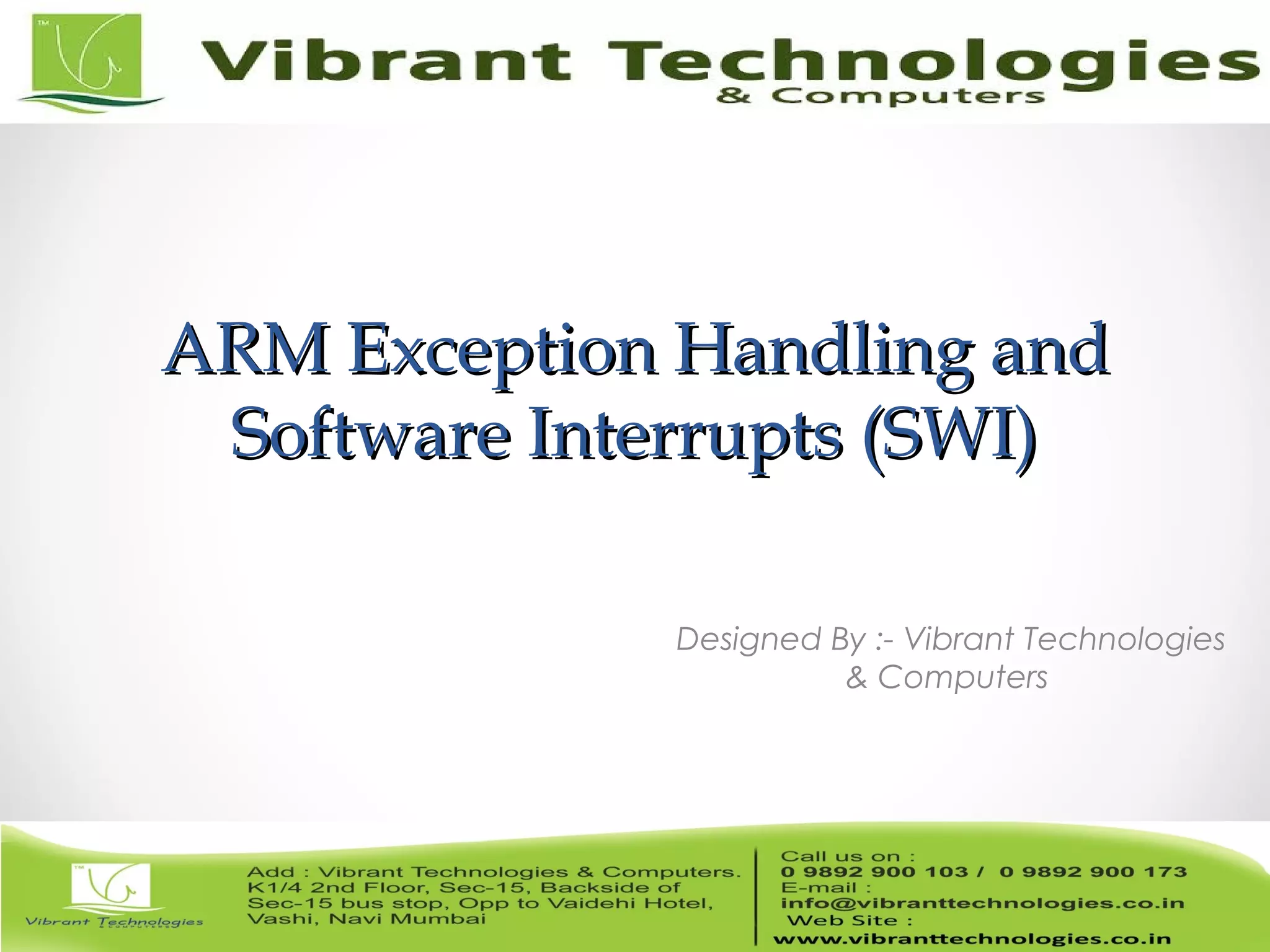 TM

Vibrant Technologies
& Computers

ARM Exception Handling and Software Interrupts (SWI)

Designed By :- Vibrant Technologies & Computers

TM

Vibrant Technologies
& COMPUTERS

Add : Vibrant Technologies & Computers. K1/4 2nd Floor, Sec-15, Backside of Sec-15 bus stop, Opp to Vaidehi Hotel, Vashi, Navi Mumbai

Call us on :
0 9892 900 103 / 0 9892 900 173
E-mail :
info@vibranttechnologies.co.in
Web Site :
www.vibranttechnologies.co.in